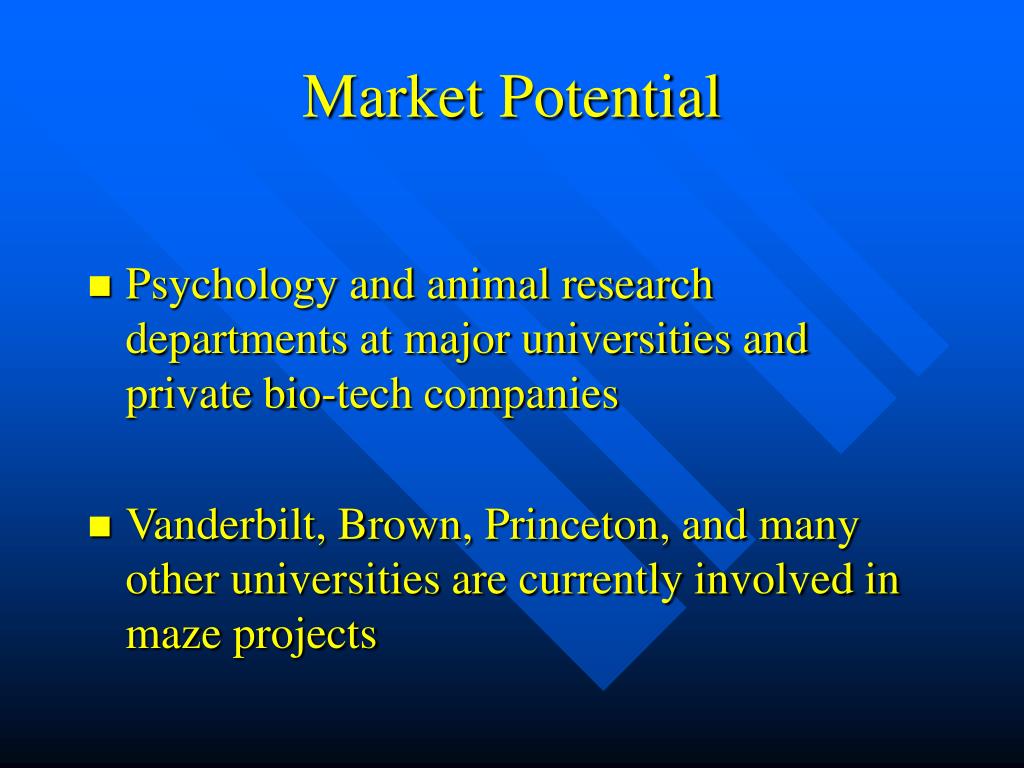 Market Potential

- Psychology and animal research departments at major universities and private bio-tech companies

- Vanderbilt, Brown, Princeton, and many other universities are currently involved in maze projects